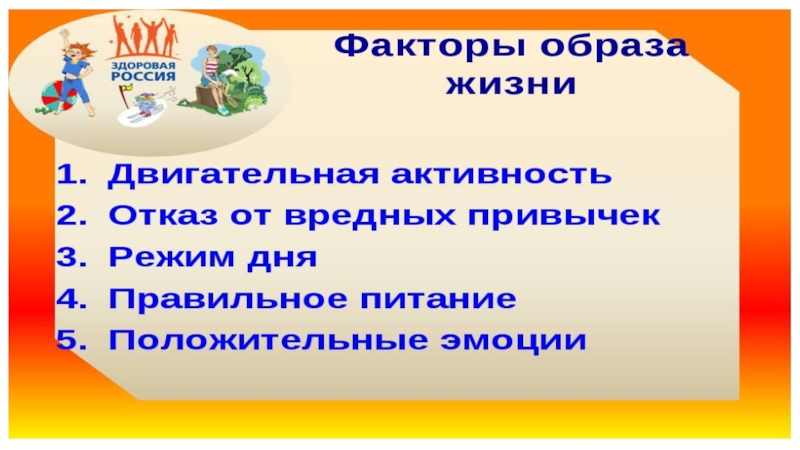 ЗДОРОВАЯ РОССИЯ

Факторы образа жизни

1. Двигательная активность
2. Отказ от вредных привычек
3. Режим дня
4. Правильное питание
5. Положительные эмоции